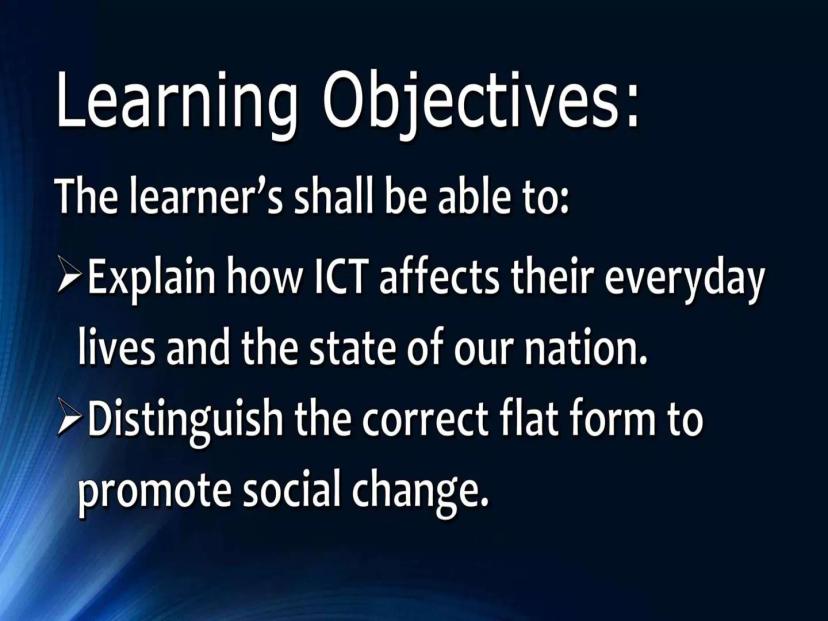 Learning Objectives:

The learner's shall be able to:

➢Explain how ICT affects their everyday lives and the state of our nation.

➢Distinguish the correct flat form to promote social change.